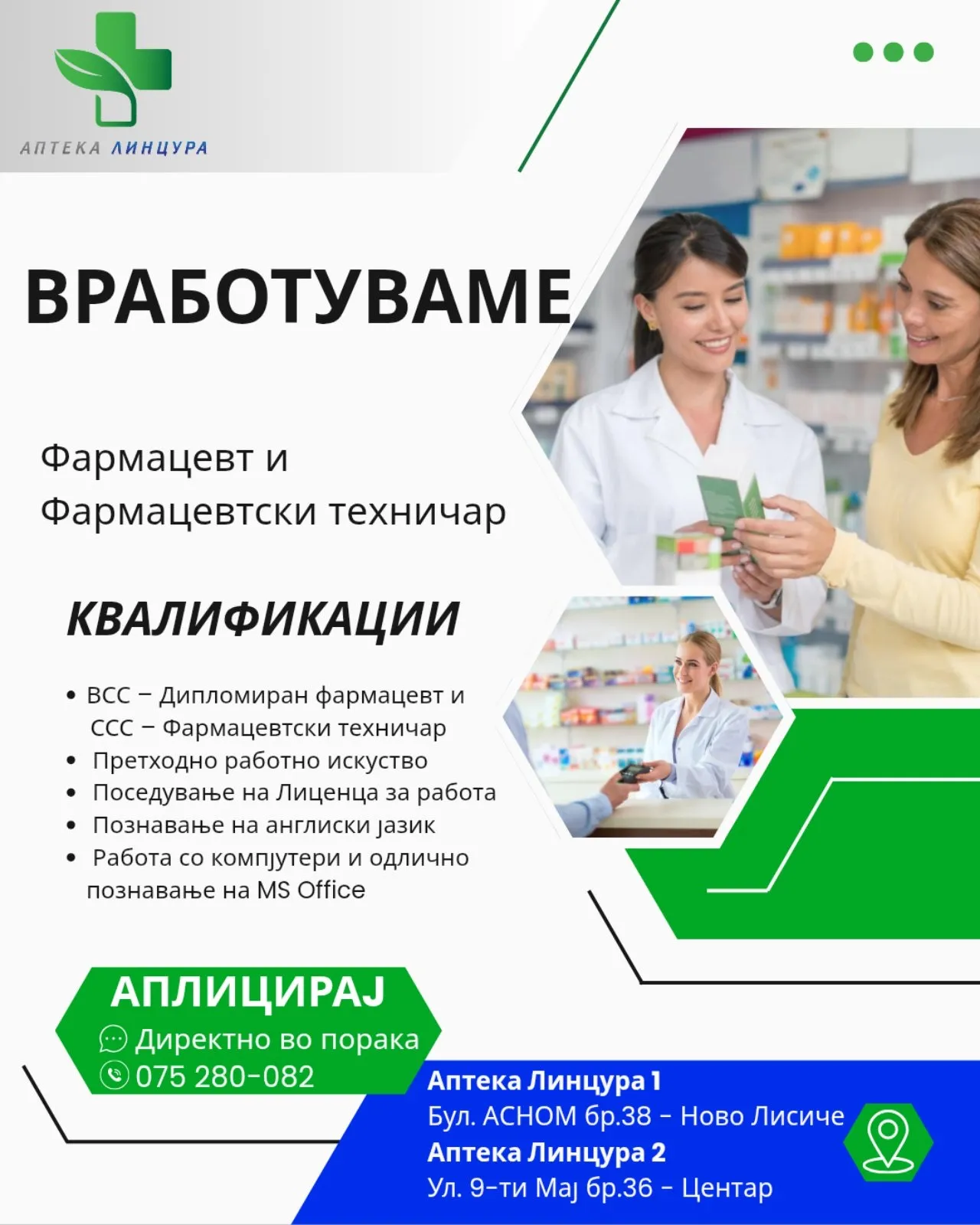 АПТЕКА ЛИНЦУРА

ВРАБОТУВАМЕ

Фармацевт и Фармацевтски техничар

КВАЛИФИКАЦИИ

• ВСС – Дипломиран фармацевт и ССС – Фармацевтски техничар
• Претходно работно искуство
• Поседување на Лиценца за работа
• Познавање на англиски јазик
• Работа со компјутери и одлично познавање на MS Office

АПЛИЦИРАЈ
Директно во порака
075 280-082

Аптека Линцура 1
Бул. АСНОМ бр.38 - Ново Лисиче
Аптека Линцура 2
Ул. 9-ти Мај бр.36 - Центар